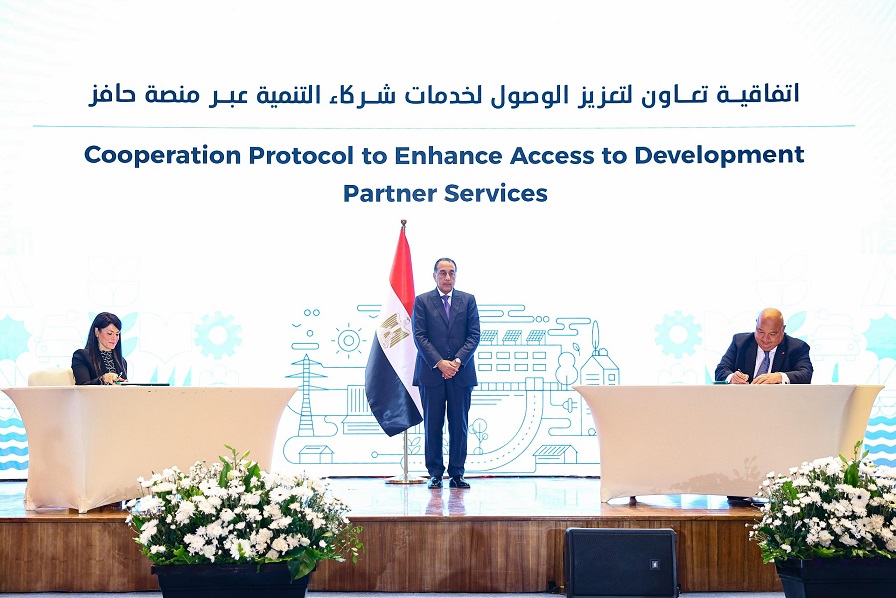 اتفاقية تعاون لتعزيز الوصول لخدمات شركاء التنمية عبر منصة حافز

Cooperation Protocol to Enhance Access to Development Partner Services